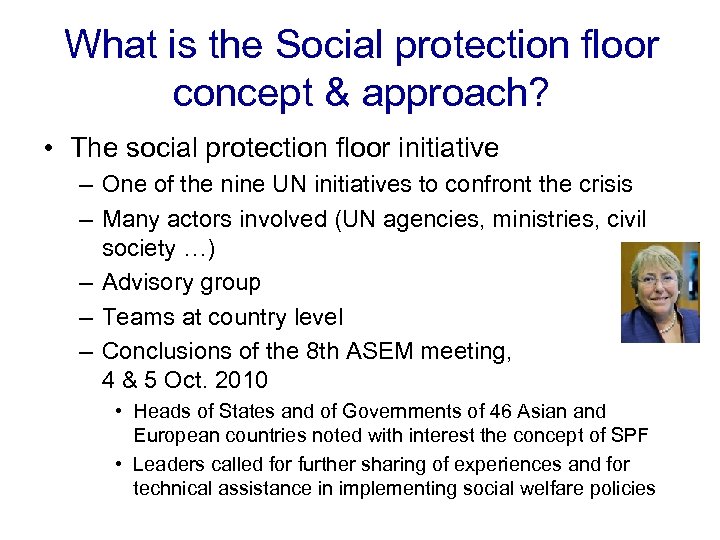 What is the Social protection floor concept & approach?

• The social protection floor initiative
– One of the nine UN initiatives to confront the crisis
– Many actors involved (UN agencies, ministries, civil society …)
– Advisory group
– Teams at country level
– Conclusions of the 8th ASEM meeting, 4 & 5 Oct. 2010
• Heads of States and of Governments of 46 Asian and European countries noted with interest the concept of SPF
• Leaders called for further sharing of experiences and for technical assistance in implementing social welfare policies